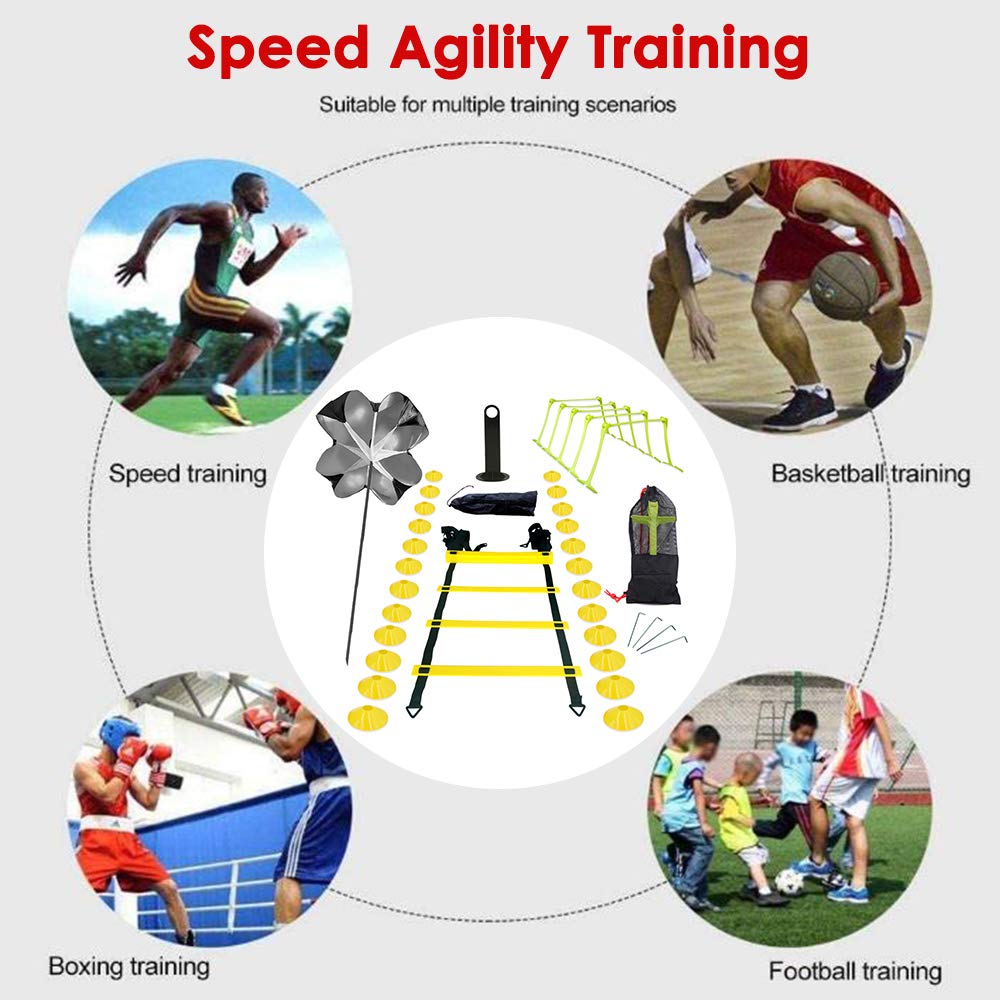 Speed Agility Training

Suitable for multiple training scenarios

Speed training

Basketball training

Boxing training

Football training